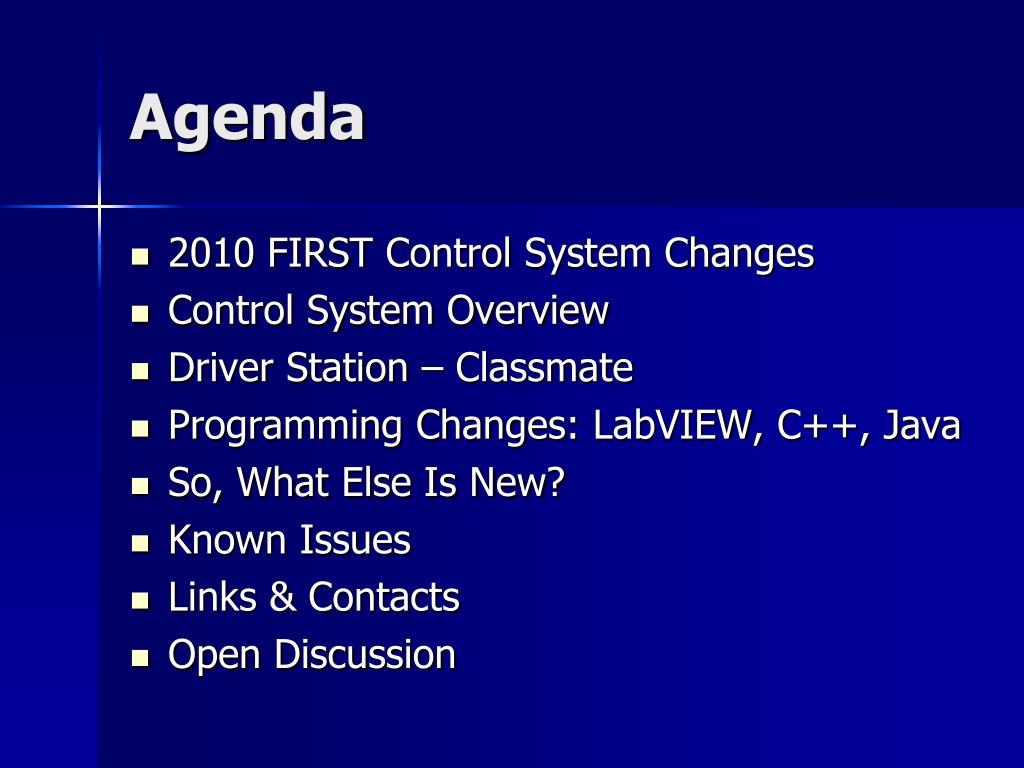 Agenda

- 2010 FIRST Control System Changes
- Control System Overview
- Driver Station – Classmate
- Programming Changes: LabVIEW, C++, Java
- So, What Else Is New?
- Known Issues
- Links & Contacts
- Open Discussion